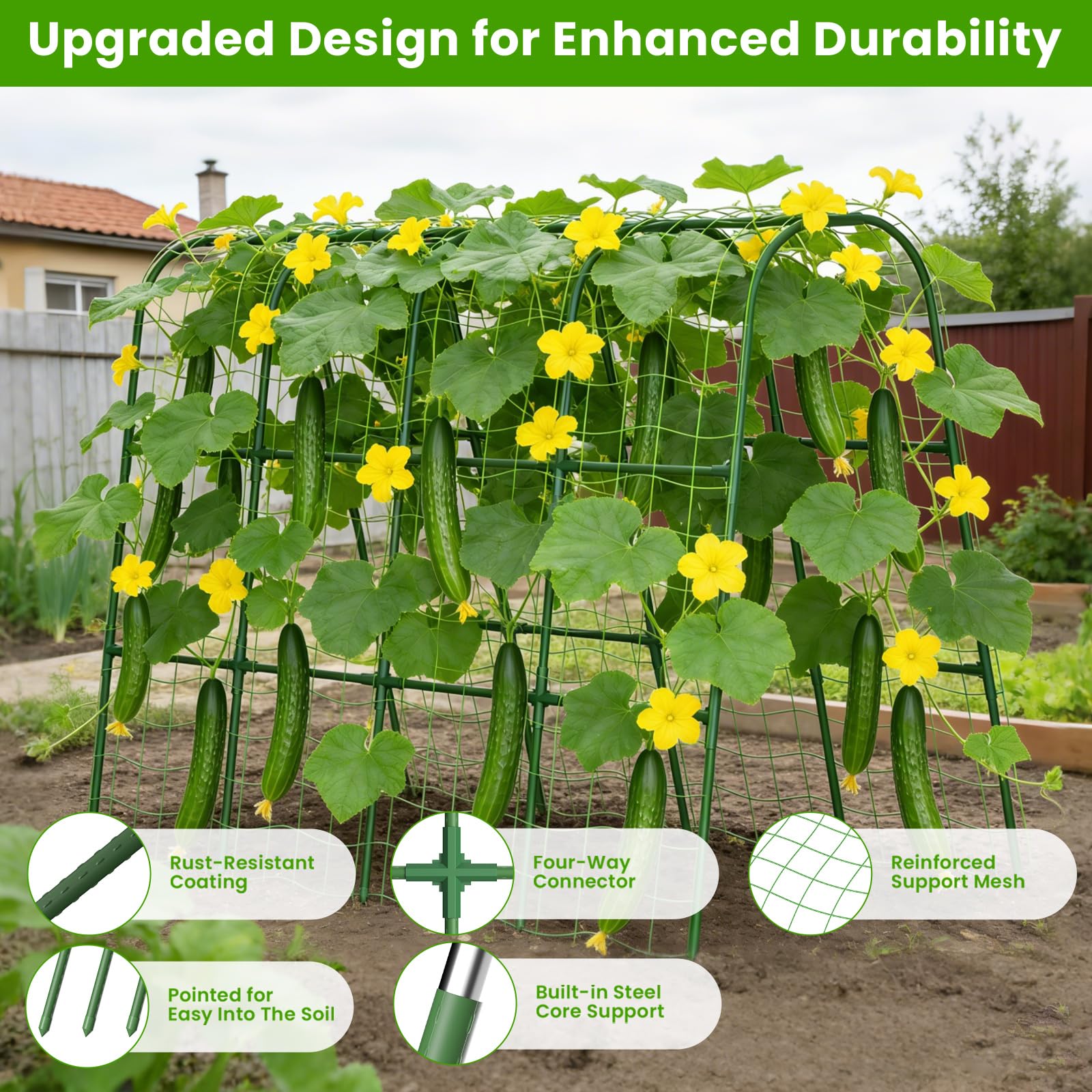 Upgraded Design for Enhanced Durability

Rust-Resistant Coating

Four-Way Connector

Reinforced Support Mesh

Pointed for Easy Into The Soil

Built-in Steel Core Support